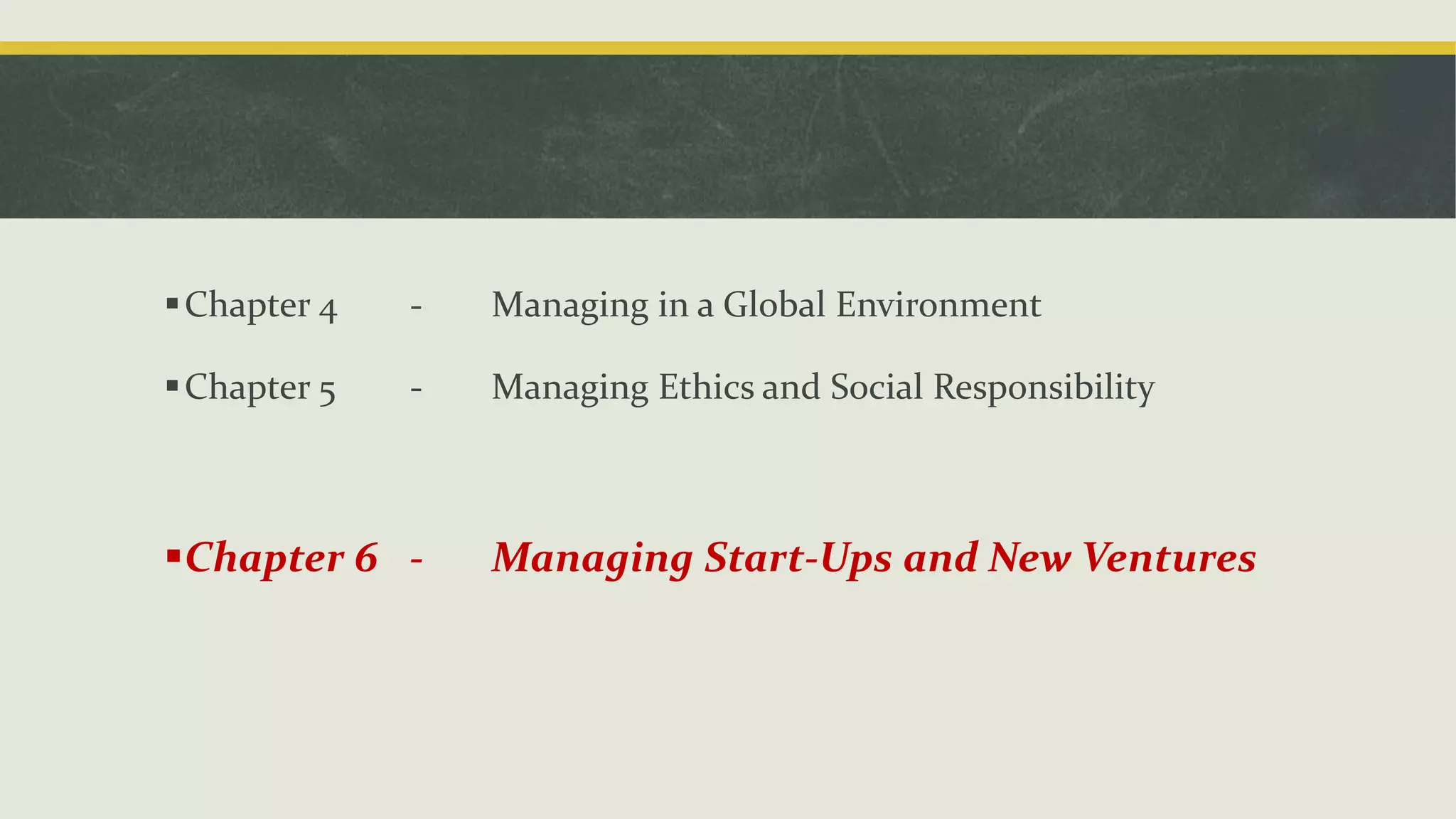 ▪ Chapter 4 - Managing in a Global Environment

▪ Chapter 5 - Managing Ethics and Social Responsibility

▪ Chapter 6 - Managing Start-Ups and New Ventures